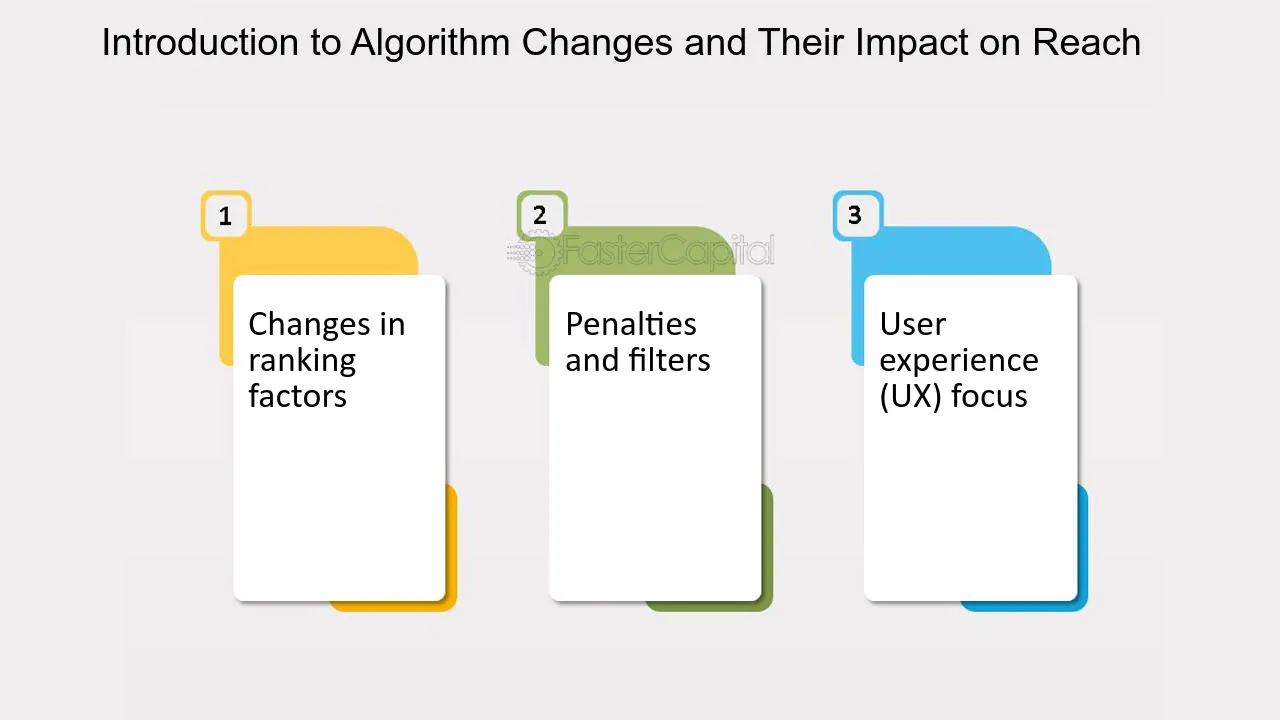 Introduction to Algorithm Changes and Their Impact on Reach

1

Changes in ranking factors

2

Penalties and filters

3

User experience (UX) focus

FasterCapital